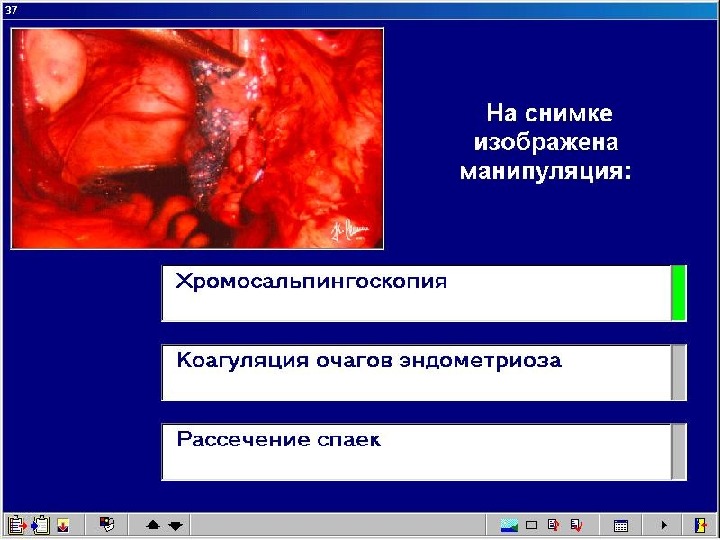 37

На снимке изображена манипуляция:

Хромосальпингоскопия

Коагуляция очагов эндометриоза

Рассечение спаек